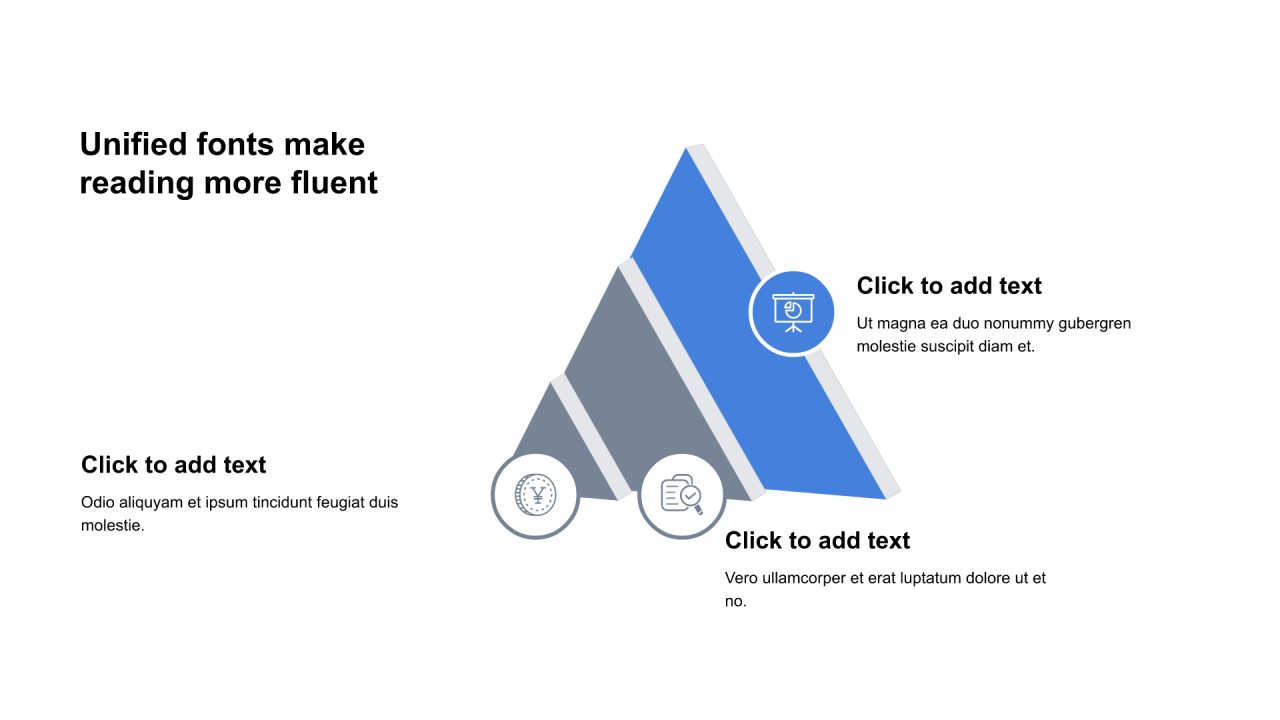 Unified fonts make reading more fluent

Click to add text

Ut magna ea duo nonummy gubergren molestie suscipit diam et.

Click to add text

Odio aliquyam et ipsum tincidunt feugiat duis molestie.

Click to add text

Vero ullamcorper et erat luptatum dolore ut et no.